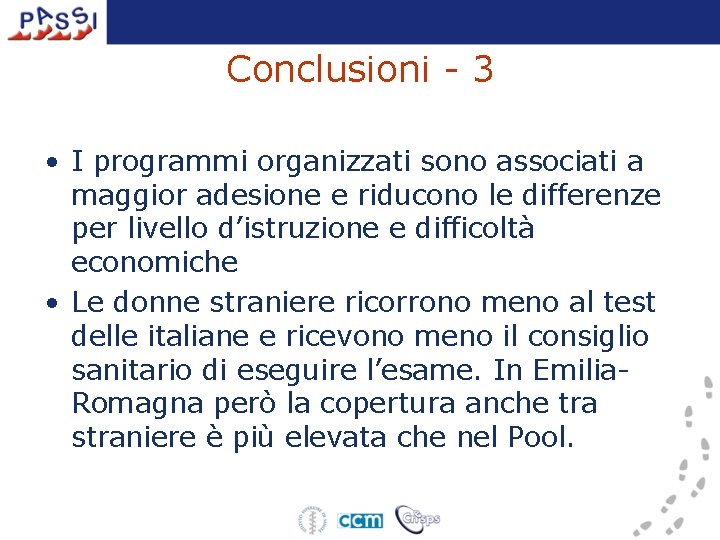 PASSI

Conclusioni - 3

• I programmi organizzati sono associati a maggior adesione e riducono le differenze per livello d’istruzione e difficoltà economiche

• Le donne straniere ricorrono meno al test delle italiane e ricevono meno il consiglio sanitario di eseguire l’esame. In Emilia-Romagna però la copertura anche tra straniere è più elevata che nel Pool.

ccm Cnesps